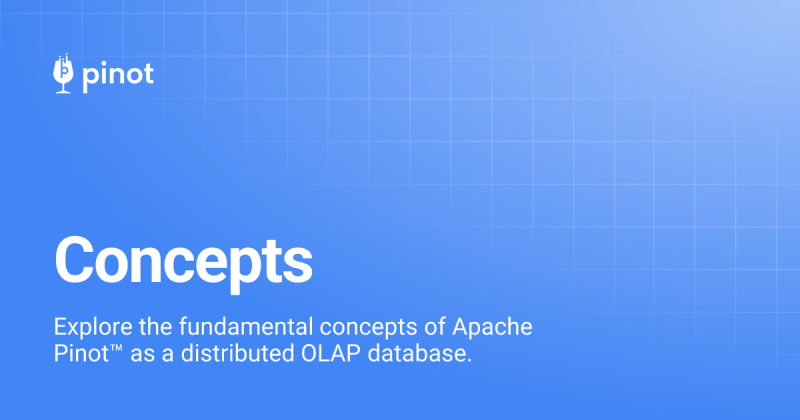 pinot

Concepts

Explore the fundamental concepts of Apache Pinot™ as a distributed OLAP database.